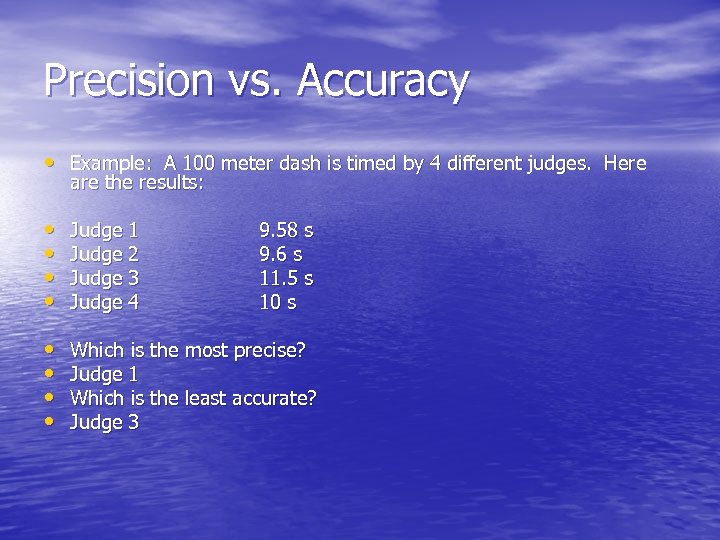 Precision vs. Accuracy

• Example: A 100 meter dash is timed by 4 different judges. Here are the results:

• Judge 1 9.58 s
• Judge 2 9.6 s
• Judge 3 11.5 s
• Judge 4 10 s

• Which is the most precise?
• Judge 1
• Which is the least accurate?
• Judge 3